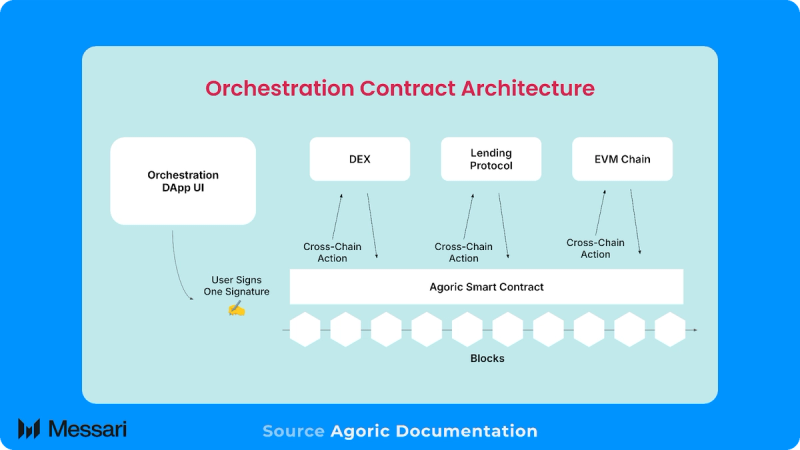 Orchestration Contract Architecture

Orchestration DApp UI

DEX

Lending Protocol

EVM Chain

Cross-Chain Action

Cross-Chain Action

Cross-Chain Action

User Signs One Signature

Agoric Smart Contract

Blocks

Messari

Source Agoric Documentation